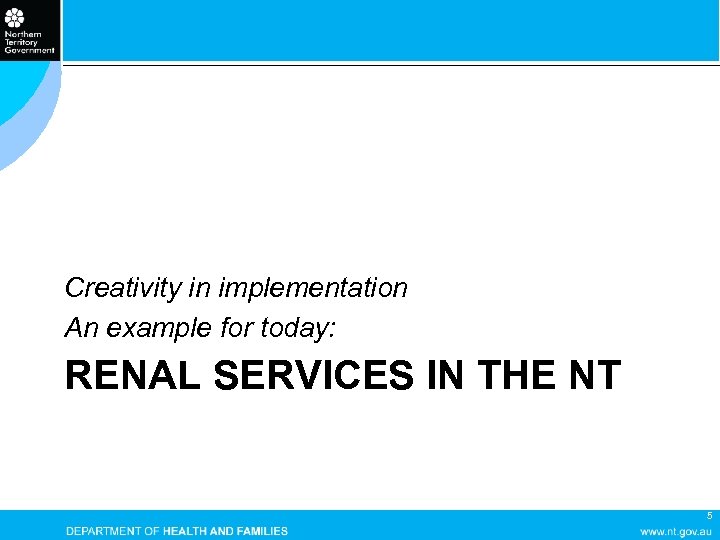 Northern Territory Government

Creativity in implementation
An example for today:

RENAL SERVICES IN THE NT

5

DEPARTMENT OF HEALTH AND FAMILIES

www.nt.gov.au